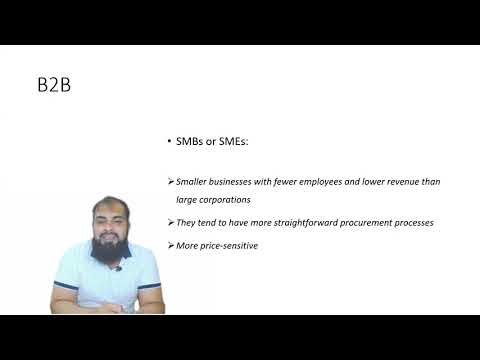 B2B

• SMBs or SMEs:

➢ Smaller businesses with fewer employees and lower revenue than large corporations

➢ They tend to have more straightforward procurement processes

➢ More price-sensitive